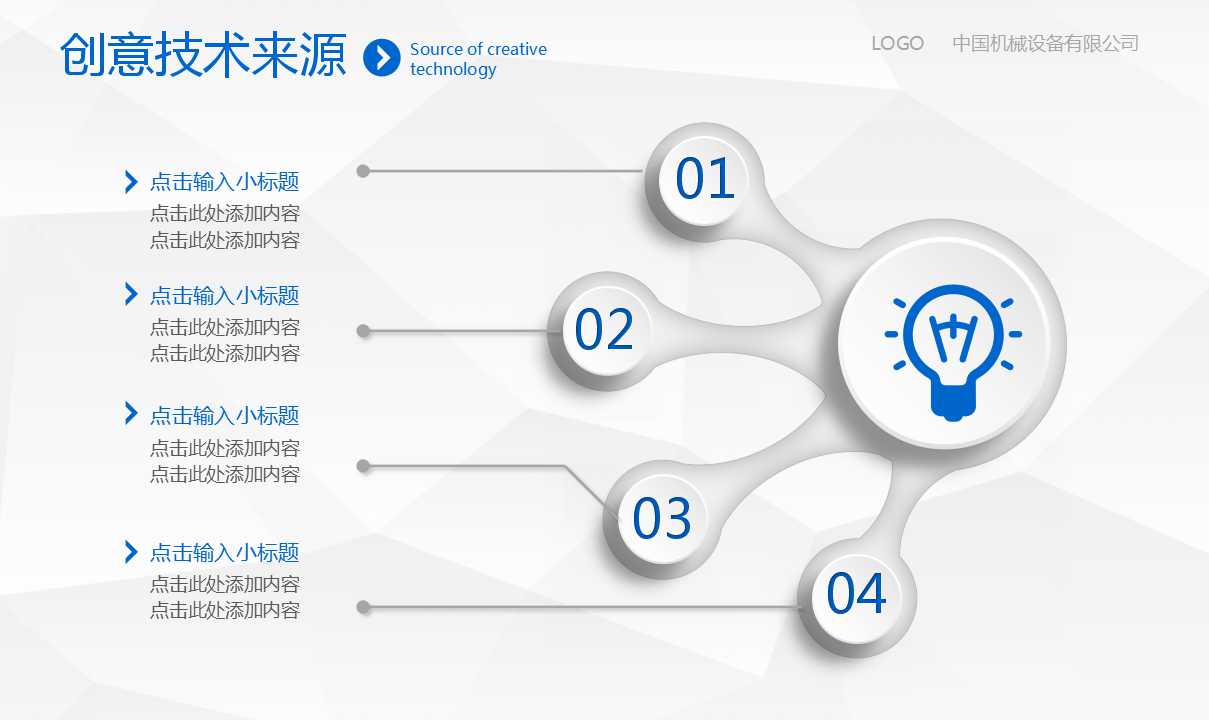 创意技术来源

Source of creative technology

LOGO

中国机械设备有限公司

点击输入小标题
点击此处添加内容
点击此处添加内容

点击输入小标题
点击此处添加内容
点击此处添加内容

点击输入小标题
点击此处添加内容
点击此处添加内容

点击输入小标题
点击此处添加内容
点击此处添加内容

01

02

03

04